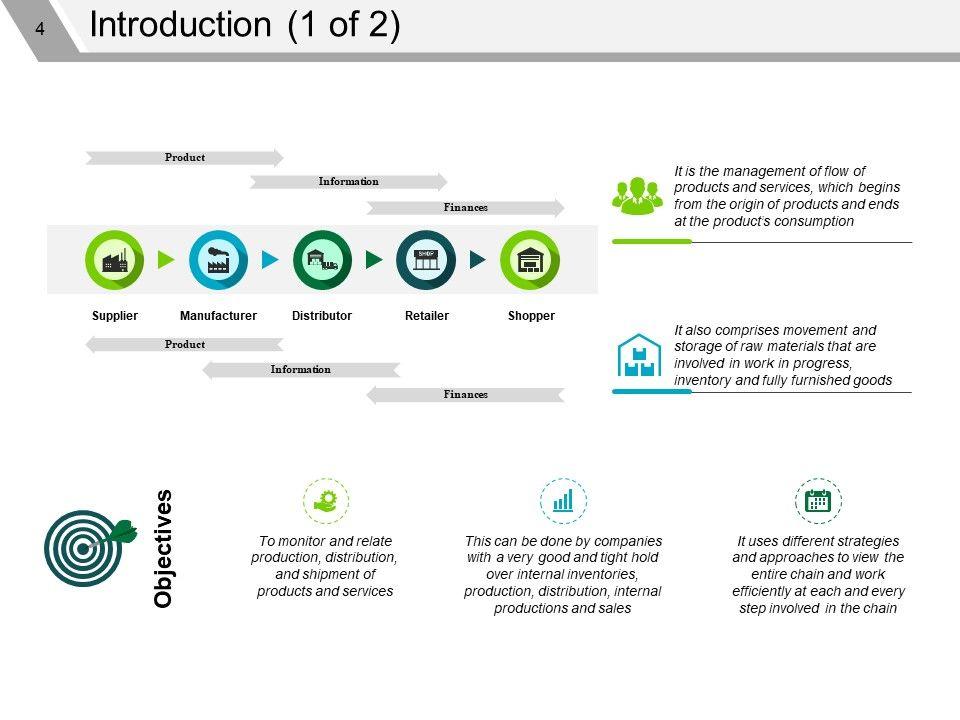 4

Introduction (1 of 2)

Product

Information

Finances

SHOP

Supplier Manufacturer Distributor Retailer Shopper

Product

Information

Finances

It is the management of flow of products and services, which begins from the origin of products and ends at the product's consumption

It also comprises movement and storage of raw materials that are involved in work in progress, inventory and fully furnished goods

Objectives

To monitor and relate production, distribution, and shipment of products and services

This can be done by companies with a very good and tight hold over internal inventories, production, distribution, internal productions and sales

It uses different strategies and approaches to view the entire chain and work efficiently at each and every step involved in the chain